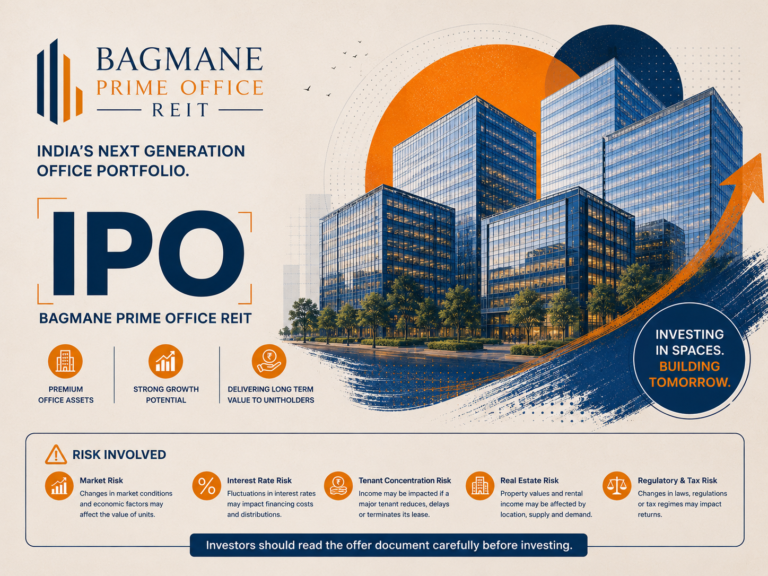 BAGMANE
PRIME OFFICE
REIT

INDIA'S NEXT GENERATION OFFICE PORTFOLIO.

IPO

BAGMANE PRIME OFFICE REIT

PREMIUM OFFICE ASSETS

STRONG GROWTH POTENTIAL

DELIVERING LONG TERM VALUE TO UNITHOLDERS

INVESTING IN SPACES. BUILDING TOMORROW.

RISK INVOLVED

Market Risk
Changes in market conditions and economic factors may affect the value of units.

Interest Rate Risk
Fluctuations in interest rates may impact financing costs and distributions.

Tenant Concentration Risk
Income may be impacted if a major tenant reduces, delays or terminates its lease.

Real Estate Risk
Property values and rental income may be affected by location, supply and demand.

Regulatory & Tax Risk
Changes in laws, regulations or tax regimes may impact returns.

Investors should read the offer document carefully before investing.